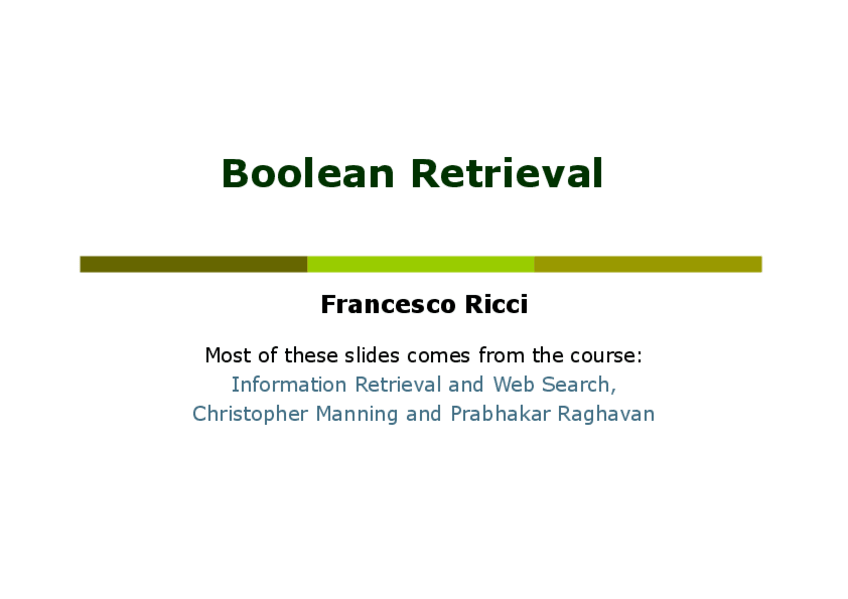 Boolean Retrieval

Francesco Ricci

Most of these slides comes from the course:
Information Retrieval and Web Search,
Christopher Manning and Prabhakar Raghavan